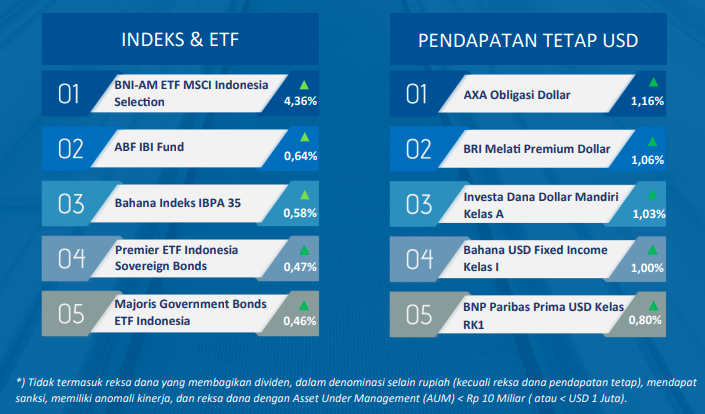 INDEKS & ETF

01 BNI-AM ETF MSCI Indonesia Selection 4,36%

02 ABF IBI Fund 0,64%

03 Bahana Indeks IBPA 35 0,58%

04 Premier ETF Indonesia Sovereign Bonds 0,47%

05 Majoris Government Bonds ETF Indonesia 0,46%

PENDAPATAN TETAP USD

01 AXA Obligasi Dollar 1,16%

02 BRI Melati Premium Dollar 1,06%

03 Investa Dana Dollar Mandiri Kelas A 1,03%

04 Bahana USD Fixed Income Kelas I 1,00%

05 BNP Paribas Prima USD Kelas RK1 0,80%

*) Tidak termasuk reksa dana yang membagikan dividen, dalam denominasi selain rupiah (kecuali reksa dana pendapatan tetap), mendapat sanksi, memiliki anomali kinerja, dan reksa dana dengan Asset Under Management (AUM) < Rp 10 Miliar ( atau < USD 1 Juta).